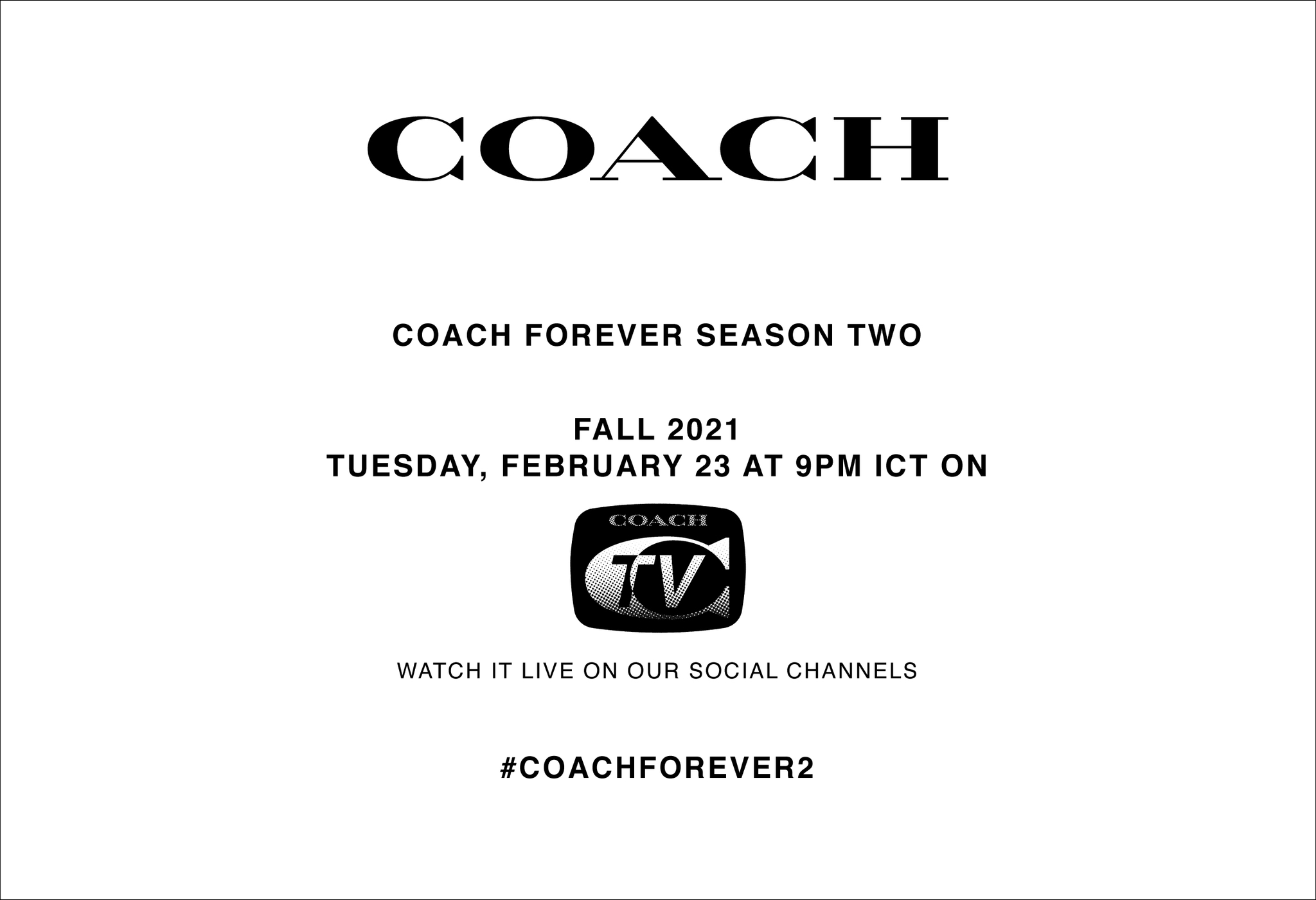 COACH

COACH FOREVER SEASON TWO

FALL 2021
TUESDAY, FEBRUARY 23 AT 9PM ICT ON

COACH
TV

WATCH IT LIVE ON OUR SOCIAL CHANNELS

#COACHFOREVER2